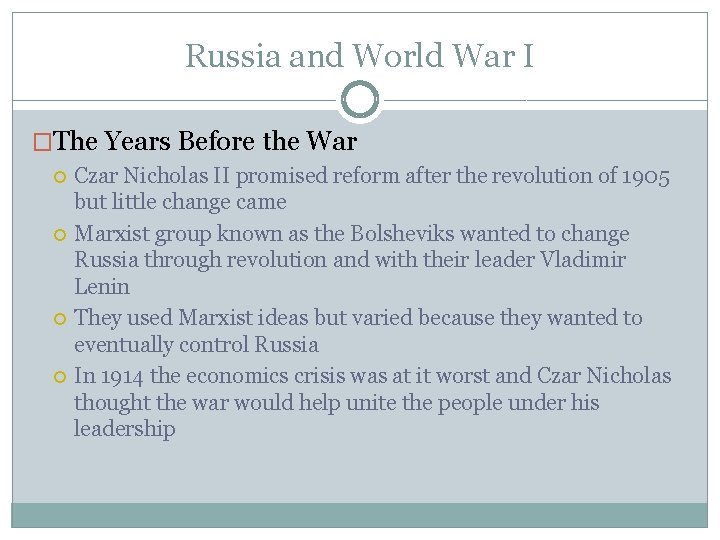 Russia and World War I

The Years Before the War

Czar Nicholas II promised reform after the revolution of 1905 but little change came

Marxist group known as the Bolsheviks wanted to change Russia through revolution and with their leader Vladimir Lenin

They used Marxist ideas but varied because they wanted to eventually control Russia

In 1914 the economics crisis was at it worst and Czar Nicholas thought the war would help unite the people under his leadership